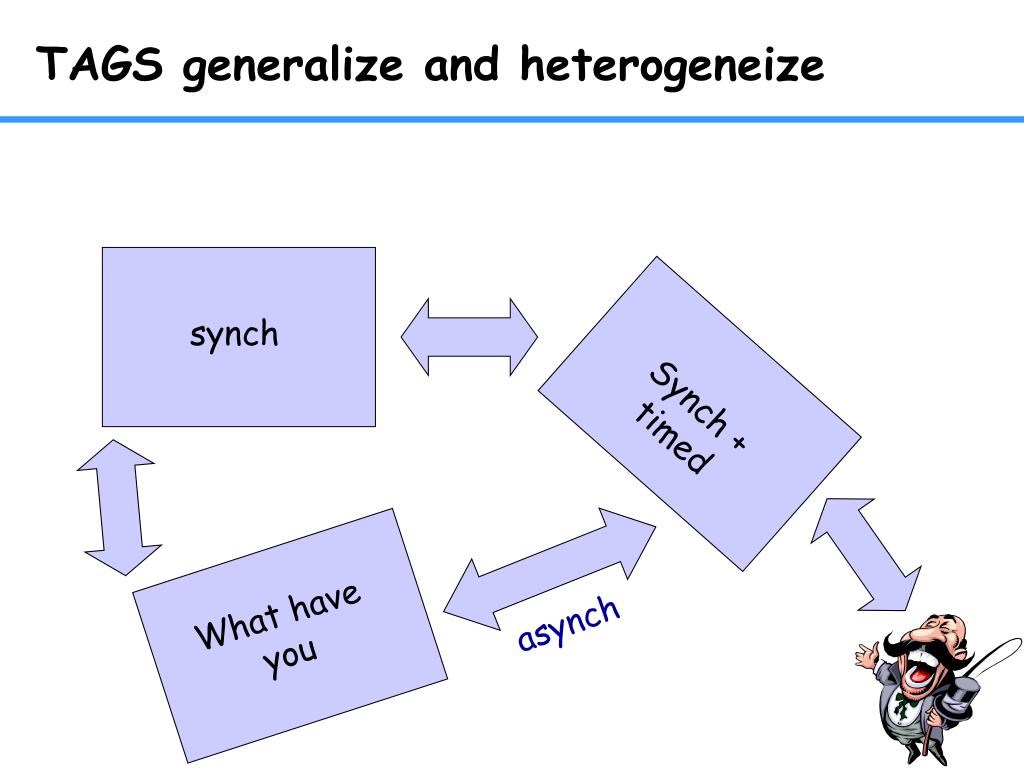 TAGS generalize and heterogeneize

synch

Synch + timed

What have you

asynch